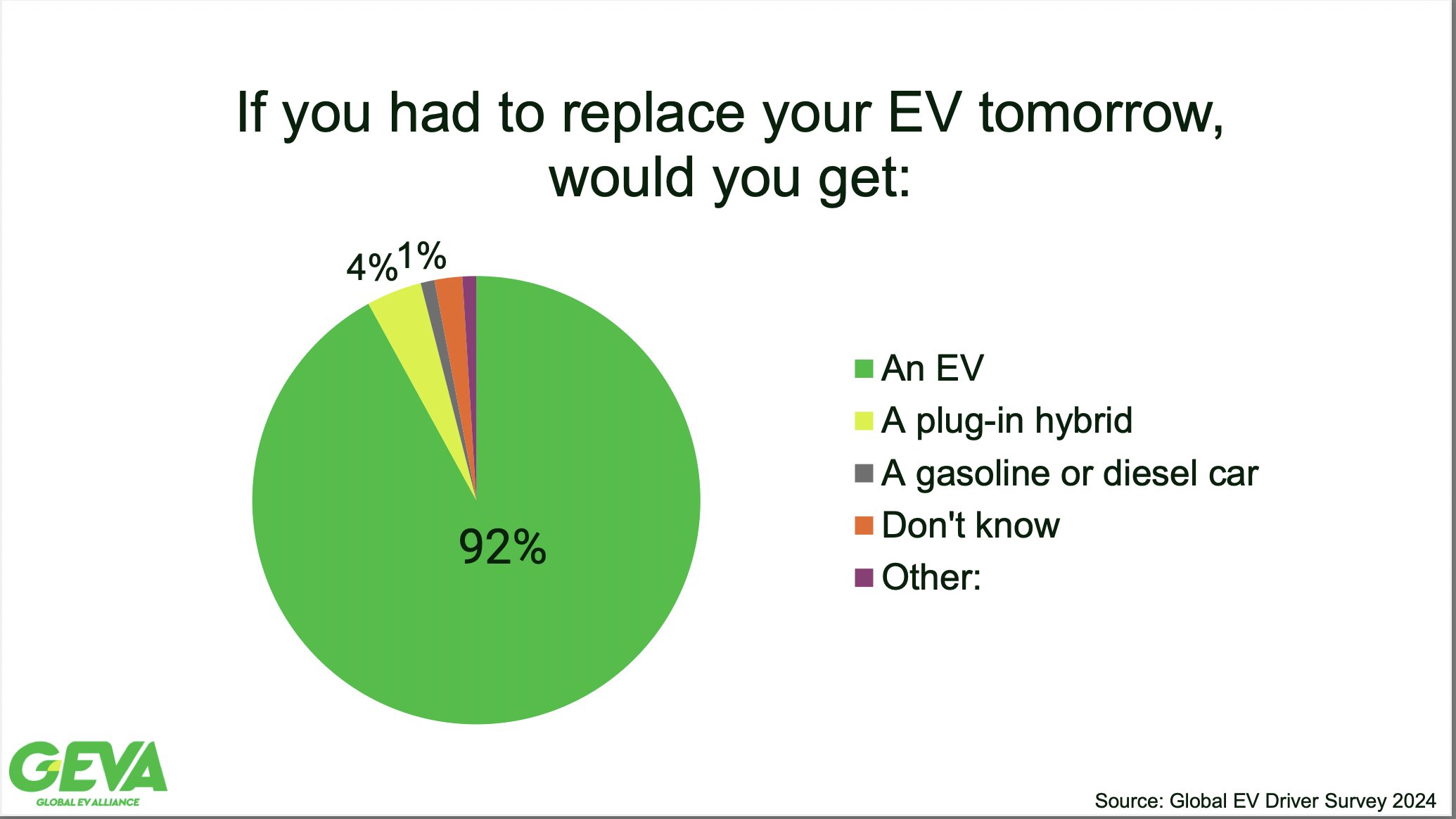 If you had to replace your EV tomorrow, would you get:

4%

1%

92%

An EV
A plug-in hybrid
A gasoline or diesel car
Don't know
Other:

GEVA
GLOBAL EV ALLIANCE

Source: Global EV Driver Survey 2024